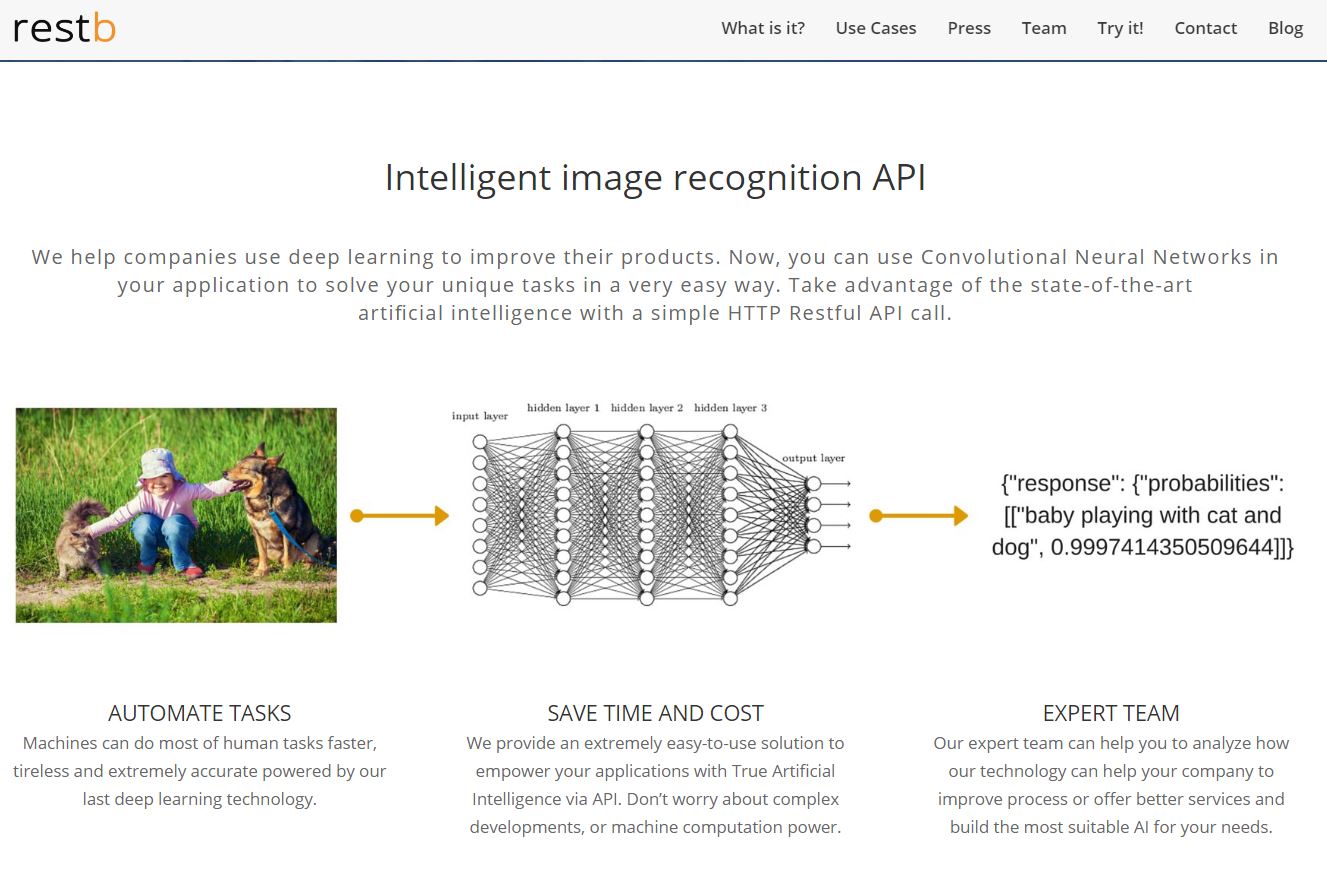 restb

What is it? Use Cases Press Team Try it! Contact Blog

Intelligent image recognition API

We help companies use deep learning to improve their products. Now, you can use Convolutional Neural Networks in your application to solve your unique tasks in a very easy way. Take advantage of the state-of-the-art artificial intelligence with a simple HTTP Restful API call.

input layer
hidden layer 1
hidden layer 2
hidden layer 3
output layer

{"response": {"probabilities": [["baby playing with cat and dog", 0.9997414350509644]]}

AUTOMATE TASKS
Machines can do most of human tasks faster, tireless and extremely accurate powered by our last deep learning technology.

SAVE TIME AND COST
We provide an extremely easy-to-use solution to empower your applications with True Artificial Intelligence via API. Don't worry about complex developments, or machine computation power.

EXPERT TEAM
Our expert team can help you to analyze how our technology can help your company to improve process or offer better services and build the most suitable AI for your needs.